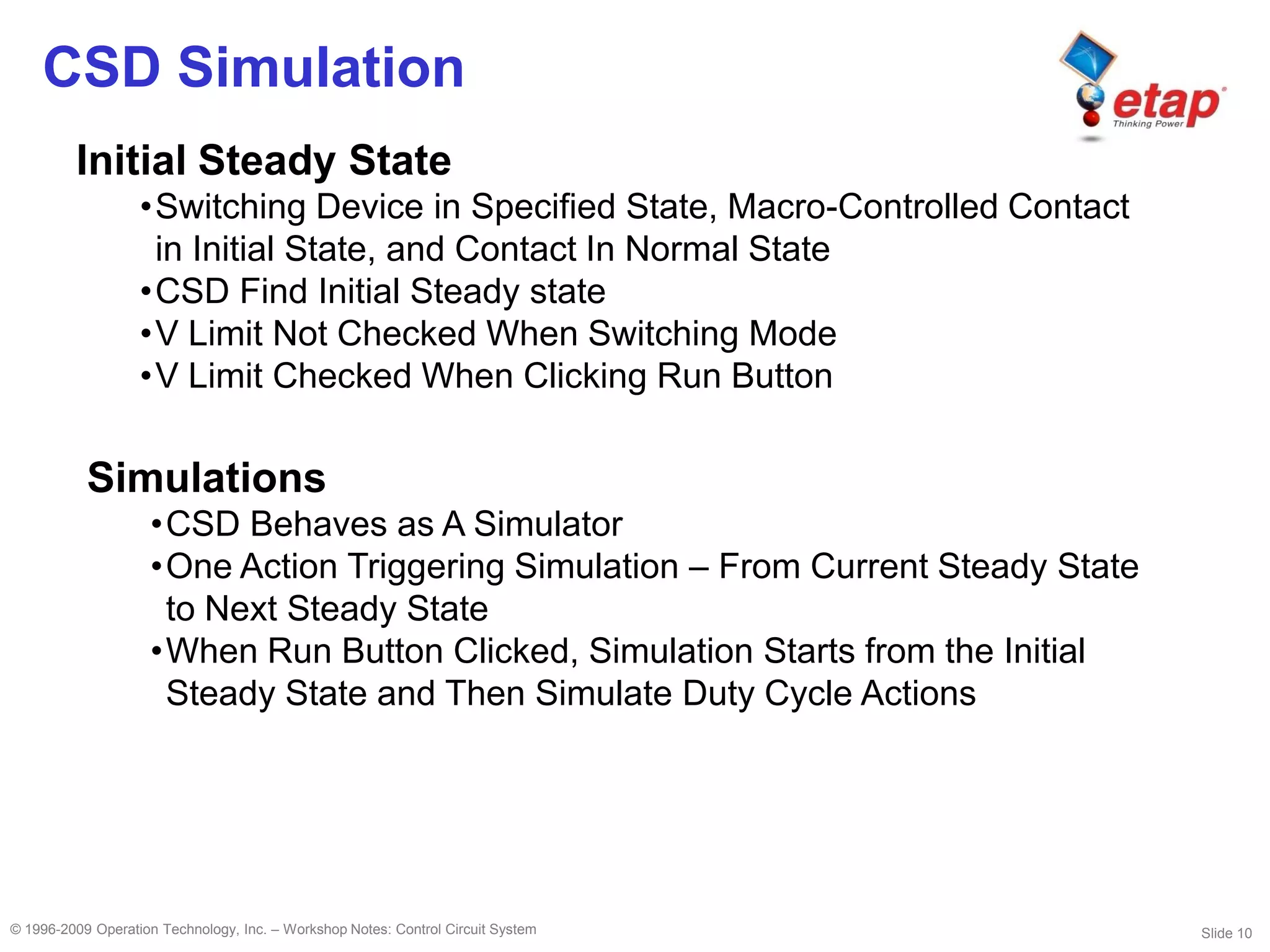 CSD Simulation

etap
Thinking Power

Initial Steady State

•Switching Device in Specified State, Macro-Controlled Contact in Initial State, and Contact In Normal State
•CSD Find Initial Steady state
•V Limit Not Checked When Switching Mode
•V Limit Checked When Clicking Run Button

Simulations

•CSD Behaves as A Simulator
•One Action Triggering Simulation – From Current Steady State to Next Steady State
•When Run Button Clicked, Simulation Starts from the Initial Steady State and Then Simulate Duty Cycle Actions

© 1996-2009 Operation Technology, Inc. – Workshop Notes: Control Circuit System

Slide 10